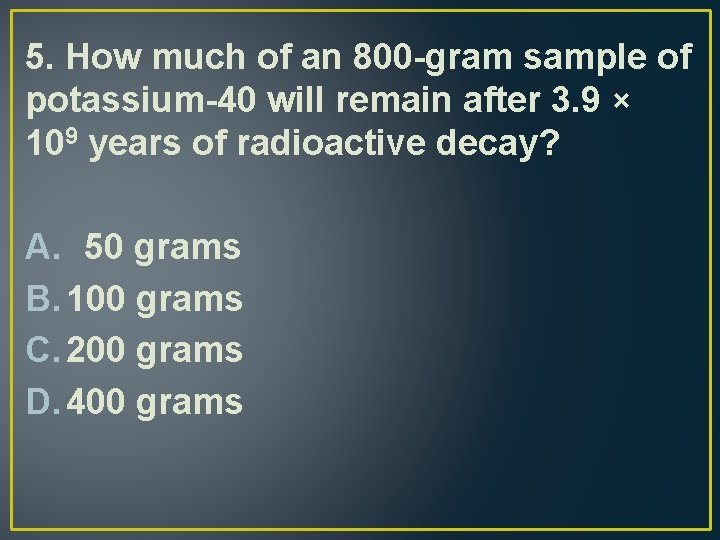 5. How much of an 800-gram sample of potassium-40 will remain after $3.9 \times 10^9$ years of radioactive decay?

A. 50 grams
B. 100 grams
C. 200 grams
D. 400 grams